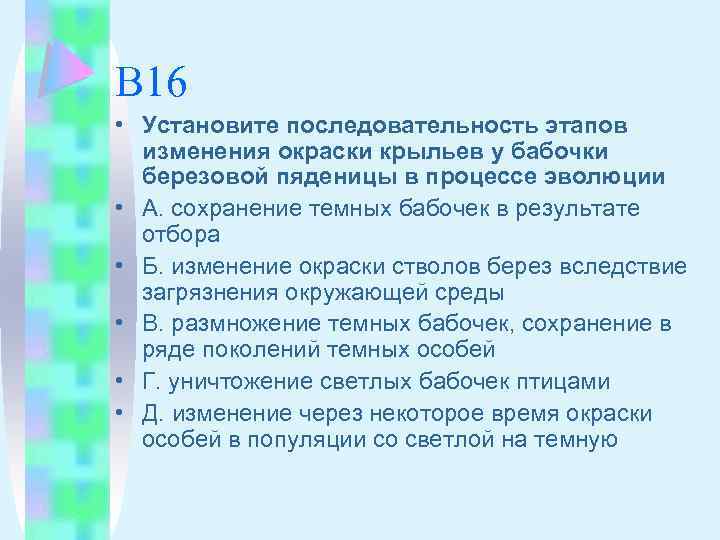 В16

• Установите последовательность этапов изменения окраски крыльев у бабочки березовой пяденицы в процессе эволюции

• А. сохранение темных бабочек в результате отбора

• Б. изменение окраски стволов берез вследствие загрязнения окружающей среды

• В. размножение темных бабочек, сохранение в ряде поколений темных особей

• Г. уничтожение светлых бабочек птицами

• Д. изменение через некоторое время окраски особей в популяции со светлой на темную